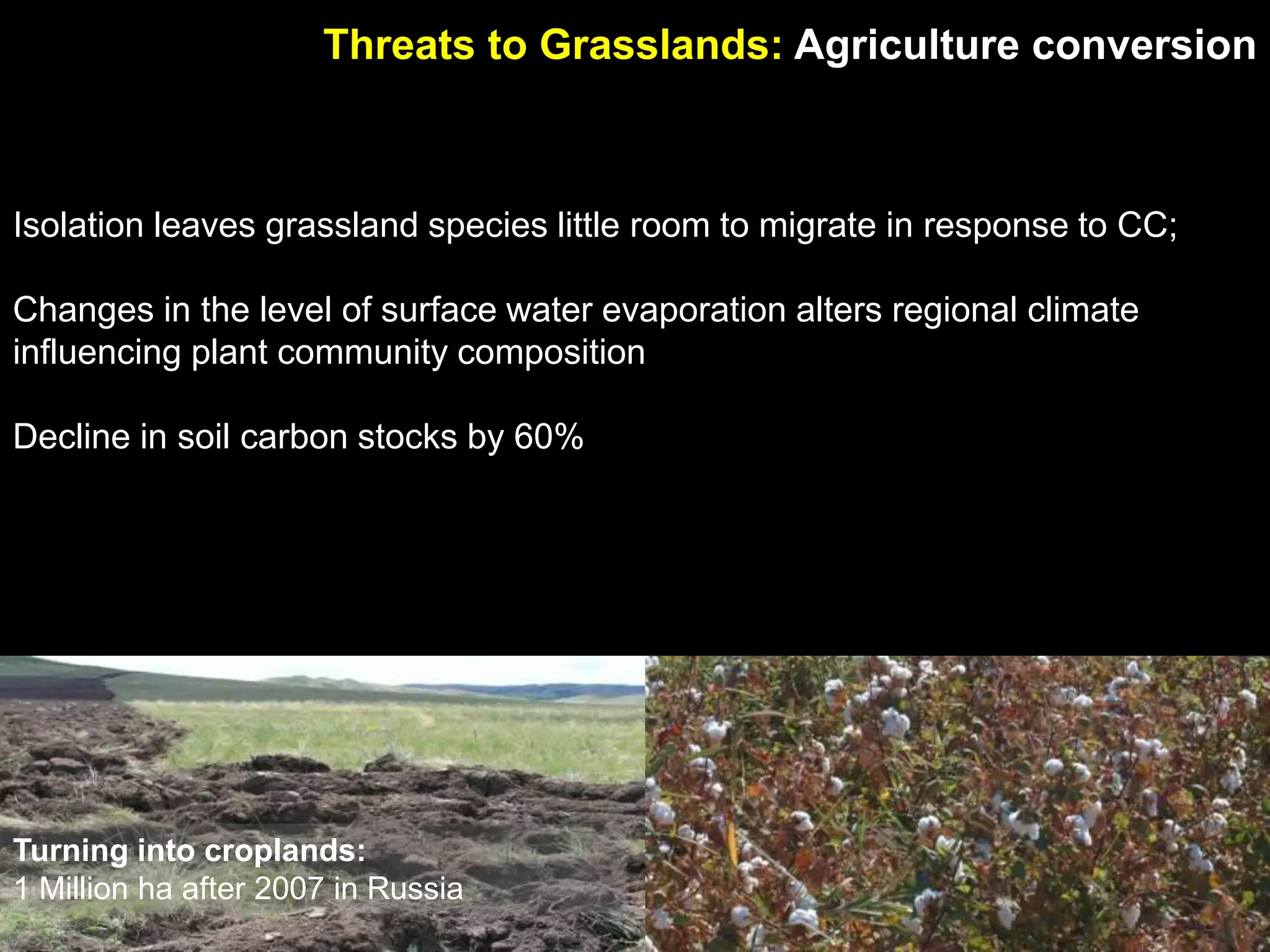 Threats to Grasslands: Agriculture conversion

Isolation leaves grassland species little room to migrate in response to CC;

Changes in the level of surface water evaporation alters regional climate influencing plant community composition

Decline in soil carbon stocks by 60%

Turning into croplands:
1 Million ha after 2007 in Russia